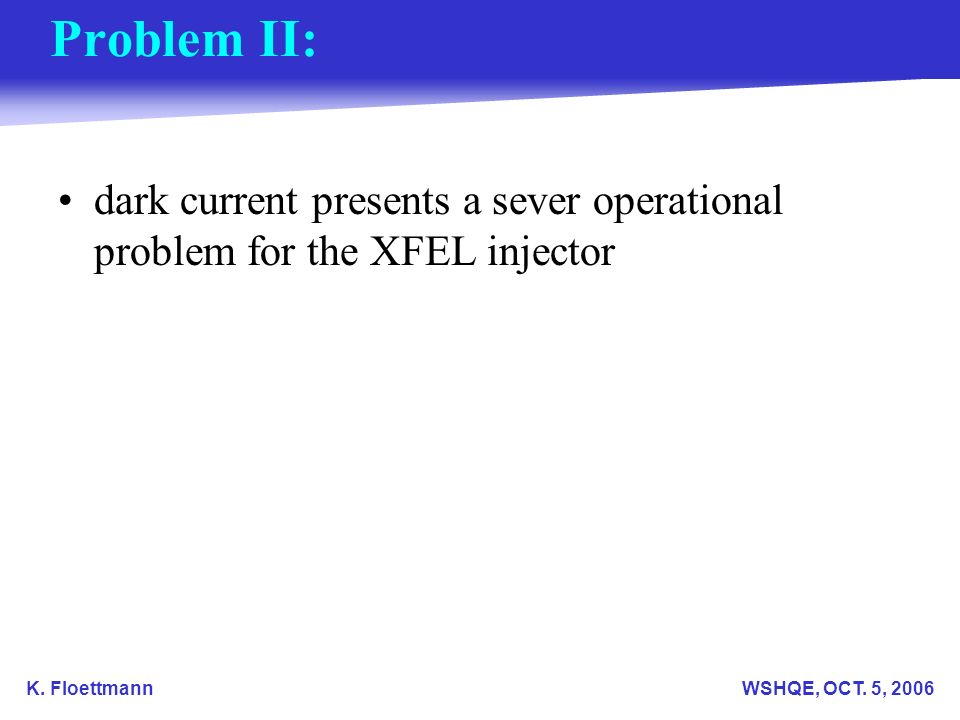 Problem II:

• dark current presents a sever operational problem for the XFEL injector

K. Floettmann

WSHQE, OCT. 5, 2006